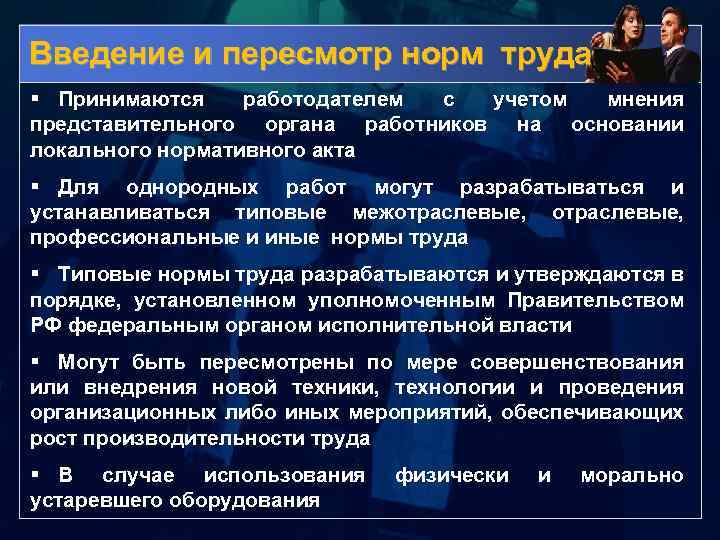 Введение и пересмотр норм труда

▪ Принимаются работодателем с учетом мнения представительного органа работников на основании локального нормативного акта

▪ Для однородных работ могут разрабатываться и устанавливаться типовые межотраслевые, отраслевые, профессиональные и иные нормы труда

▪ Типовые нормы труда разрабатываются и утверждаются в порядке, установленном уполномоченным Правительством РФ федеральным органом исполнительной власти

▪ Могут быть пересмотрены по мере совершенствования или внедрения новой техники, технологии и проведения организационных либо иных мероприятий, обеспечивающих рост производительности труда

▪ В случае использования физически и морально устаревшего оборудования